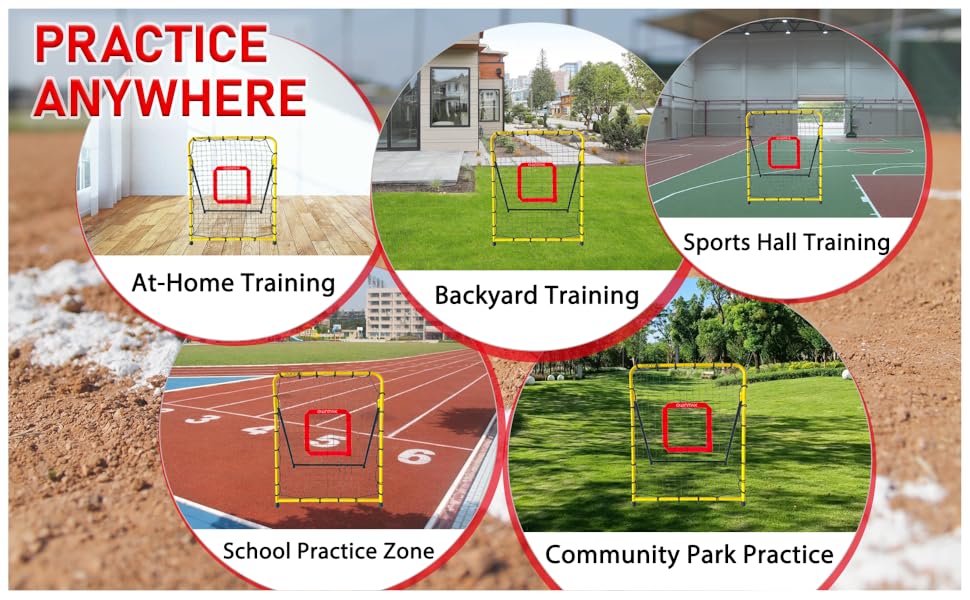 PRACTICE ANYWHERE

At-Home Training

Backyard Training

Sports Hall Training

3

4

5

6

School Practice Zone

Community Park Practice